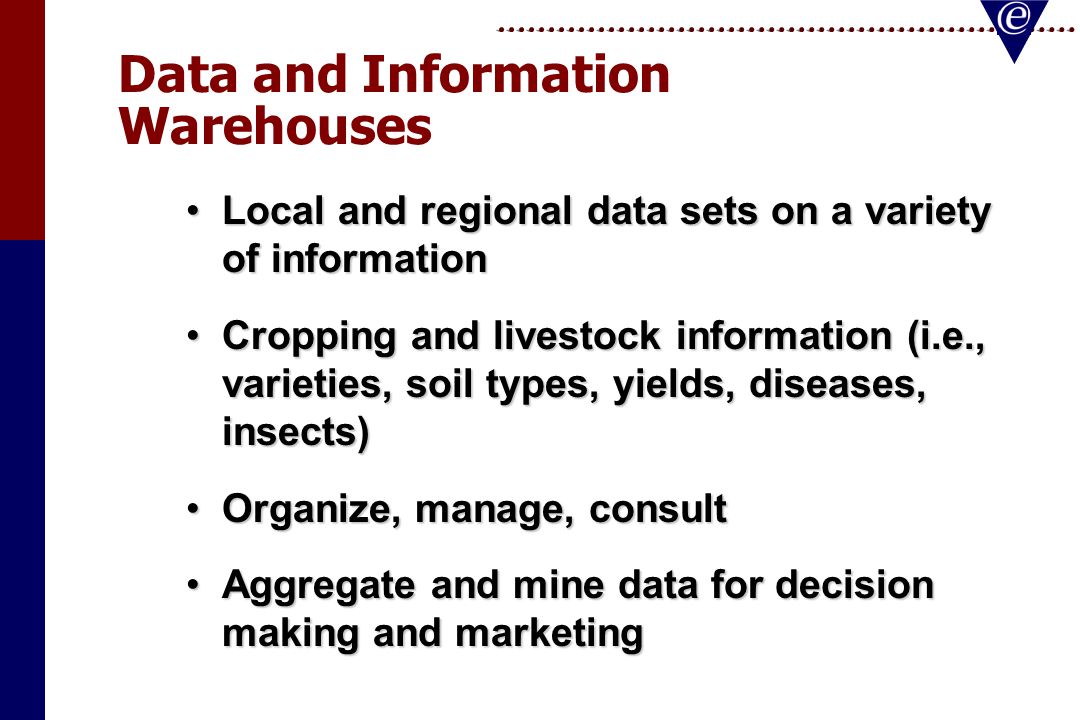 e

Data and Information Warehouses

• Local and regional data sets on a variety of information

• Cropping and livestock information (i.e., varieties, soil types, yields, diseases, insects)

• Organize, manage, consult

• Aggregate and mine data for decision making and marketing